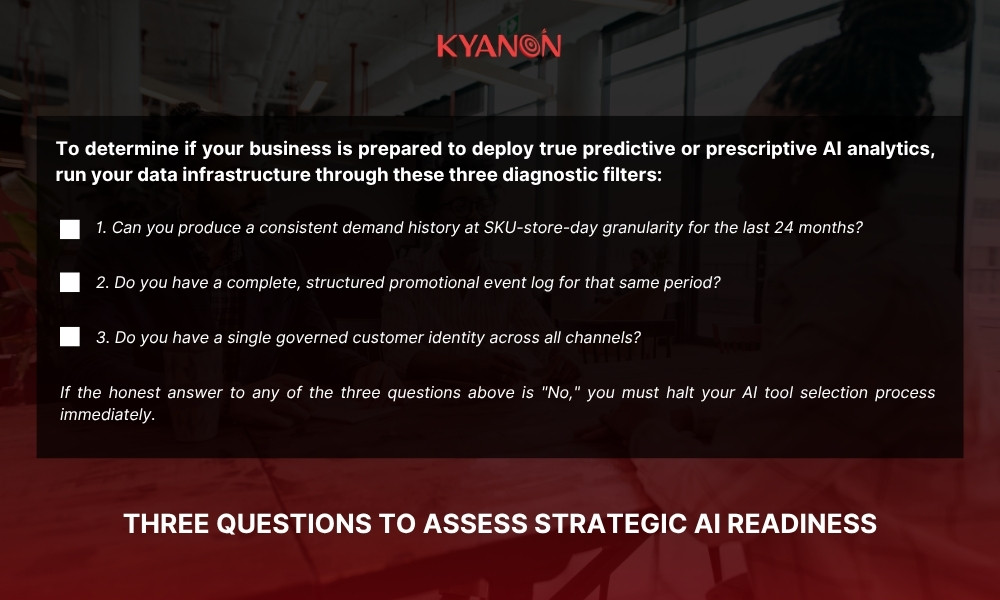 KYANON

To determine if your business is prepared to deploy true predictive or prescriptive AI analytics, run your data infrastructure through these three diagnostic filters:

1. Can you produce a consistent demand history at SKU-store-day granularity for the last 24 months?

2. Do you have a complete, structured promotional event log for that same period?

3. Do you have a single governed customer identity across all channels?

If the honest answer to any of the three questions above is "No," you must halt your AI tool selection process immediately.

THREE QUESTIONS TO ASSESS STRATEGIC AI READINESS